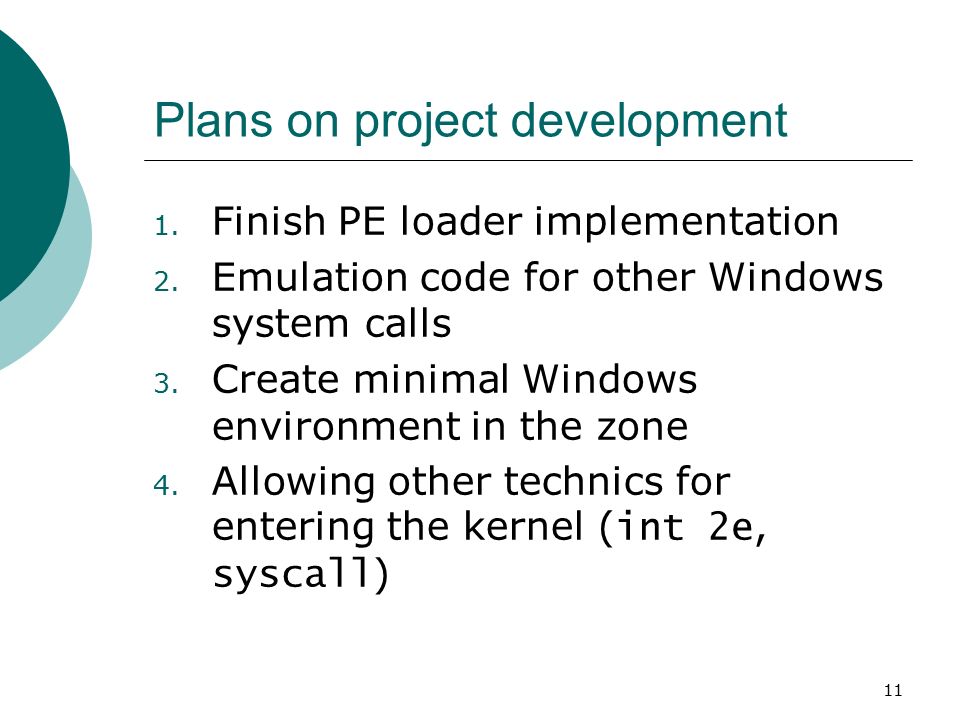 Plans on project development

1. Finish PE loader implementation
2. Emulation code for other Windows system calls
3. Create minimal Windows environment in the zone
4. Allowing other technics for entering the kernel (int 2e, syscall)

11